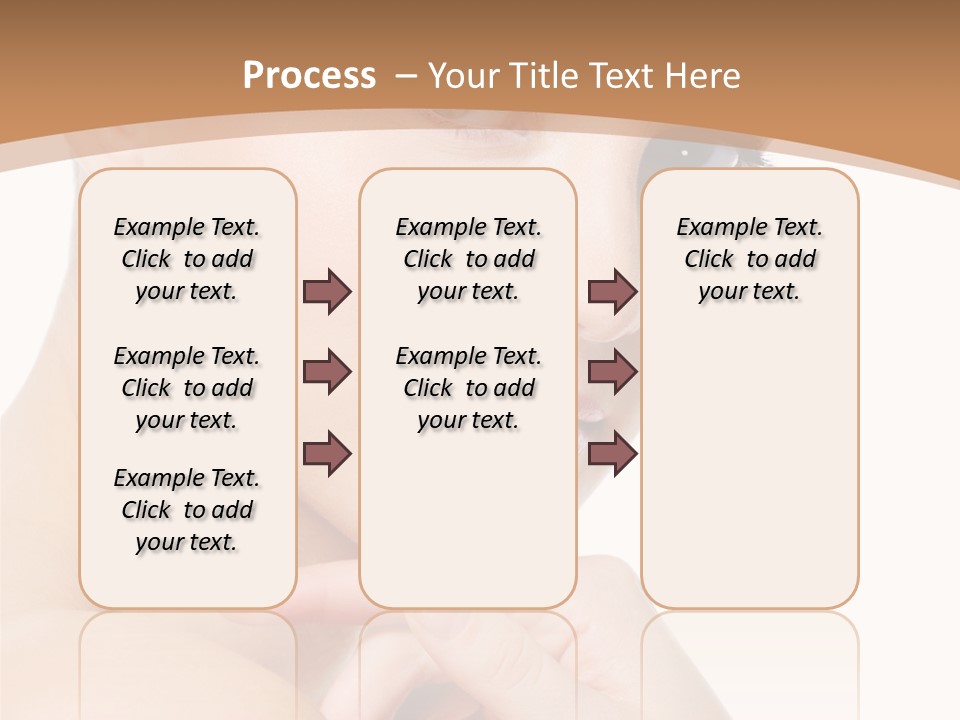 Process – Your Title Text Here

Example Text. Click to add your text.

Example Text. Click to add your text.

Example Text. Click to add your text.

Example Text. Click to add your text.

Example Text. Click to add your text.

Example Text. Click to add your text.